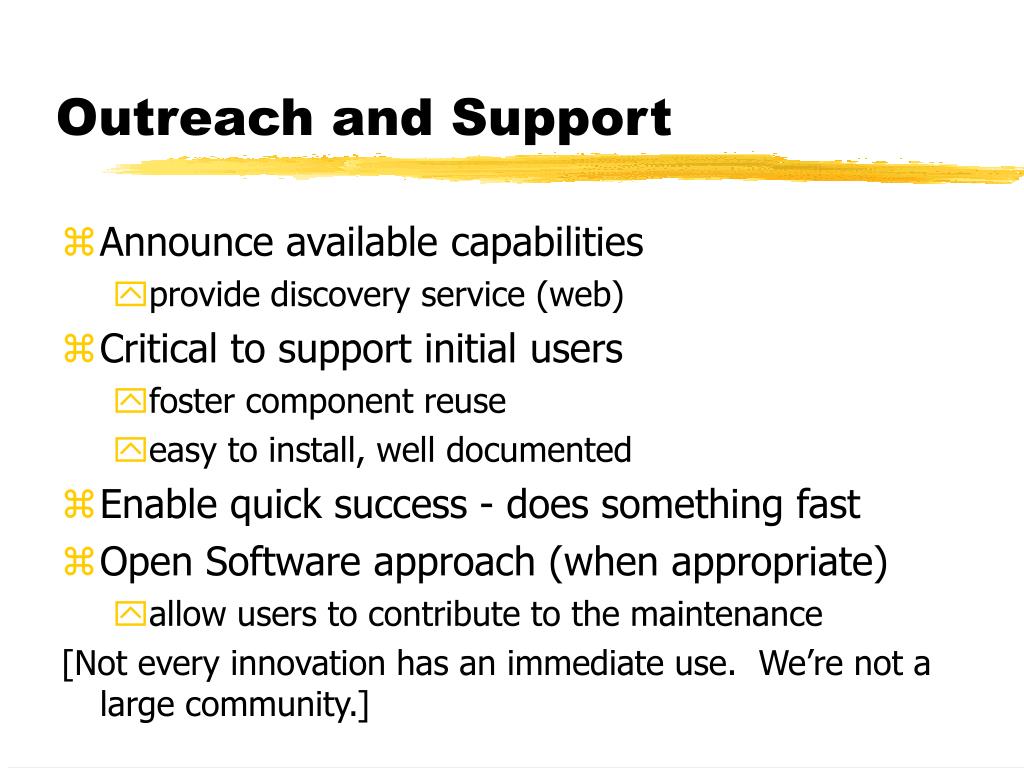 Outreach and Support

Announce available capabilities
provide discovery service (web)
Critical to support initial users
foster component reuse
easy to install, well documented
Enable quick success - does something fast
Open Software approach (when appropriate)
allow users to contribute to the maintenance
[Not every innovation has an immediate use. We're not a large community.]